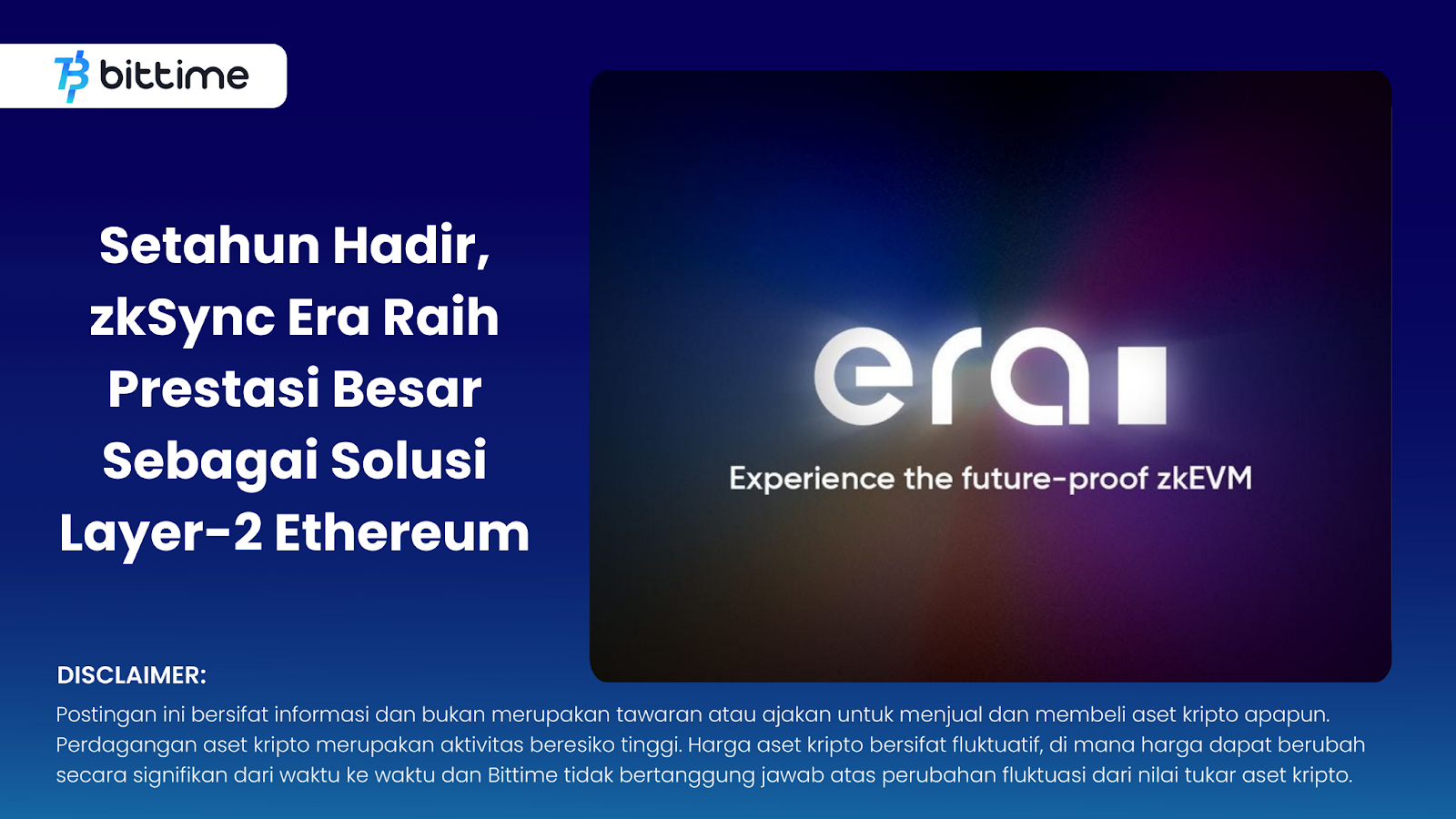 bittime

Setahun Hadir, zkSync Era Raih Prestasi Besar Sebagai Solusi Layer-2 Ethereum

era

Experience the future-proof zkEVM

DISCLAIMER:

Postingan ini bersifat informasi dan bukan merupakan tawaran atau ajakan untuk menjual dan membeli aset kripto apapun. Perdagangan aset kripto merupakan aktivitas beresiko tinggi. Harga aset kripto bersifat fluktuatif, di mana harga dapat berubah secara signifikan dari waktu ke waktu dan Bittime tidak bertanggung jawab atas perubahan fluktuasi dari nilai tukar aset kripto.